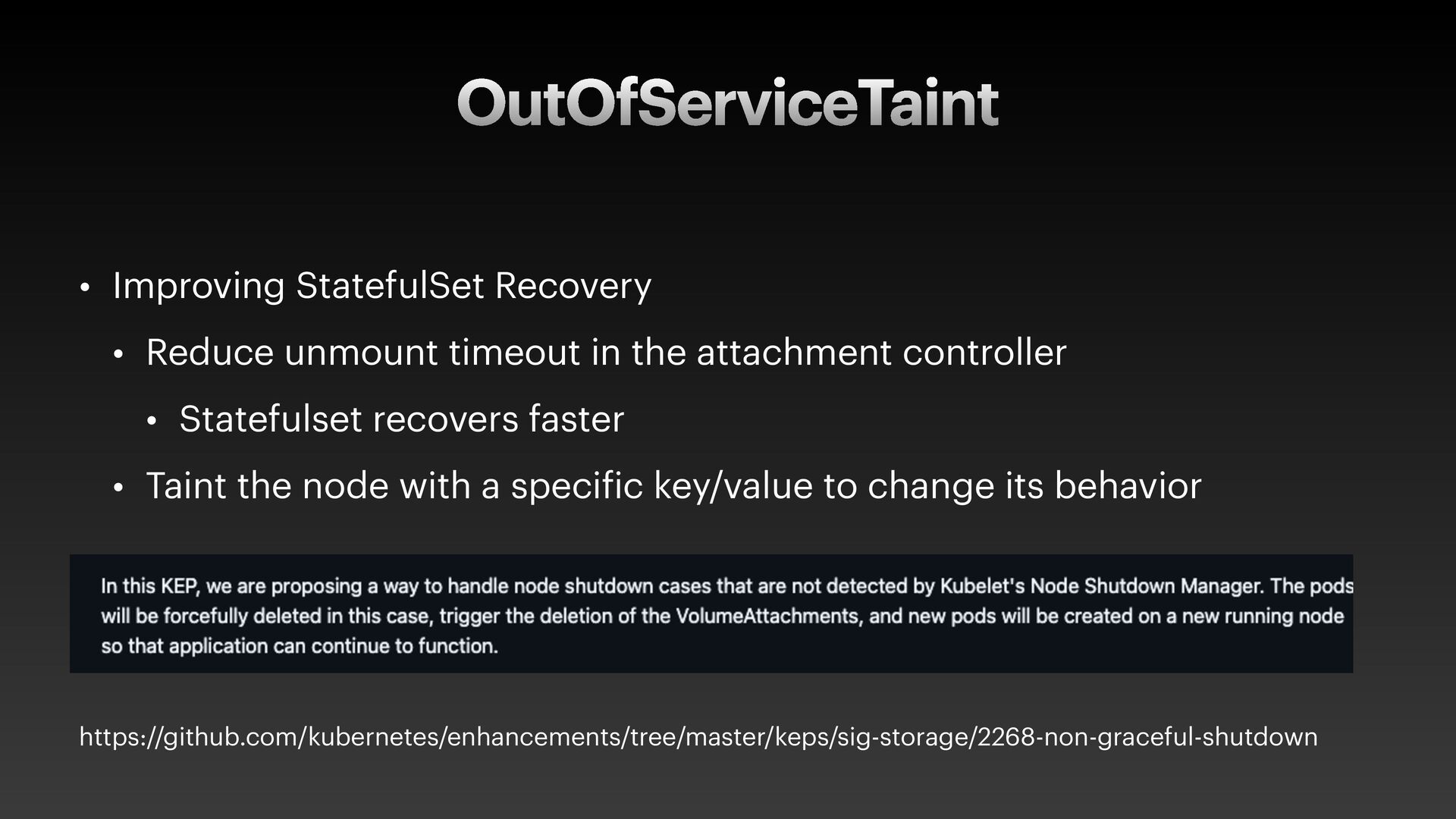 OutOfServiceTaint

• Improving StatefulSet Recovery

• Reduce unmount timeout in the attachment controller

• Statefulset recovers faster

• Taint the node with a specific key/value to change its behavior

In this KEP, we are proposing a way to handle node shutdown cases that are not detected by Kubelet's Node Shutdown Manager. The pods will be forcefully deleted in this case, trigger the deletion of the VolumeAttachments, and new pods will be created on a new running node so that application can continue to function.

https://github.com/kubernetes/enhancements/tree/master/keps/sig-storage/2268-non-graceful-shutdown